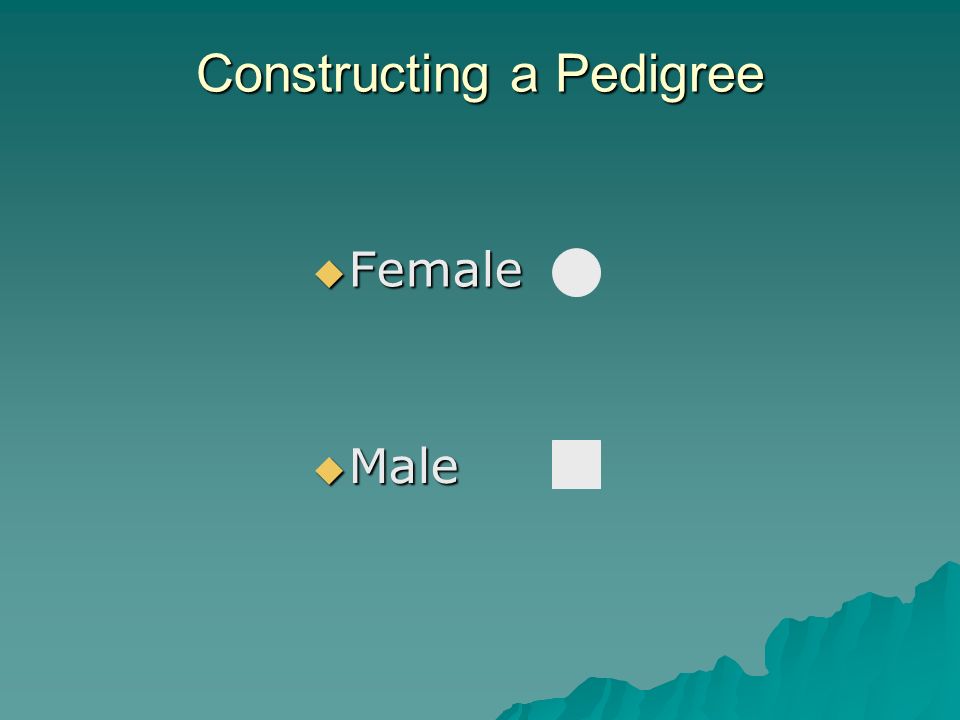 Constructing a Pedigree

Female

Male